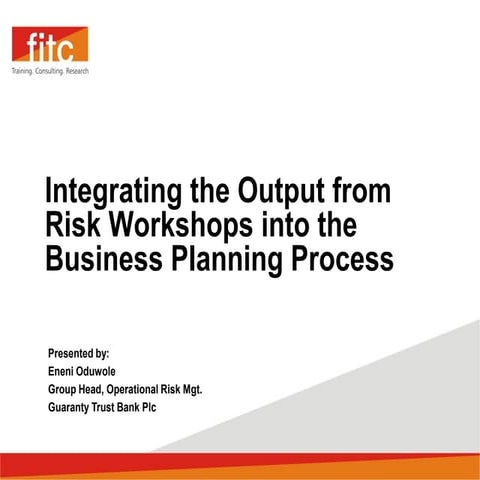 fitc
Training. Consulting. Research

Integrating the Output from Risk Workshops into the Business Planning Process

Presented by:
Eneni Oduwole
Group Head, Operational Risk Mgt.
Guaranty Trust Bank Plc